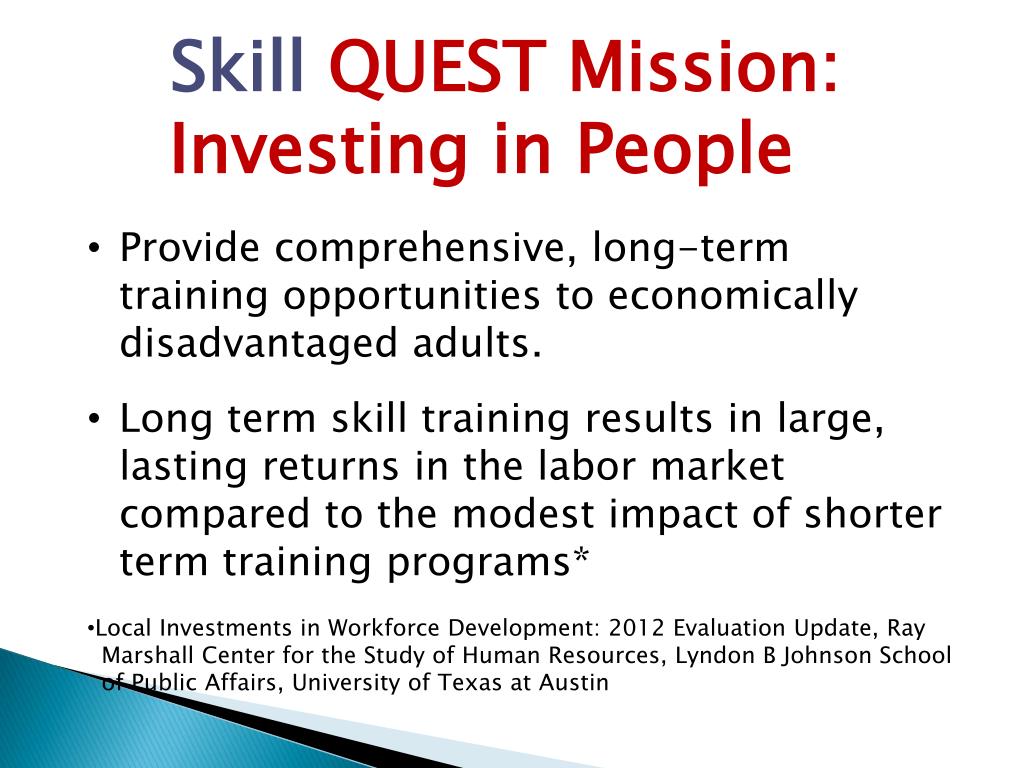 Skill QUEST Mission: Investing in People

• Provide comprehensive, long-term training opportunities to economically disadvantaged adults.

• Long term skill training results in large, lasting returns in the labor market compared to the modest impact of shorter term training programs*

•Local Investments in Workforce Development: 2012 Evaluation Update, Ray Marshall Center for the Study of Human Resources, Lyndon B Johnson School of Public Affairs, University of Texas at Austin